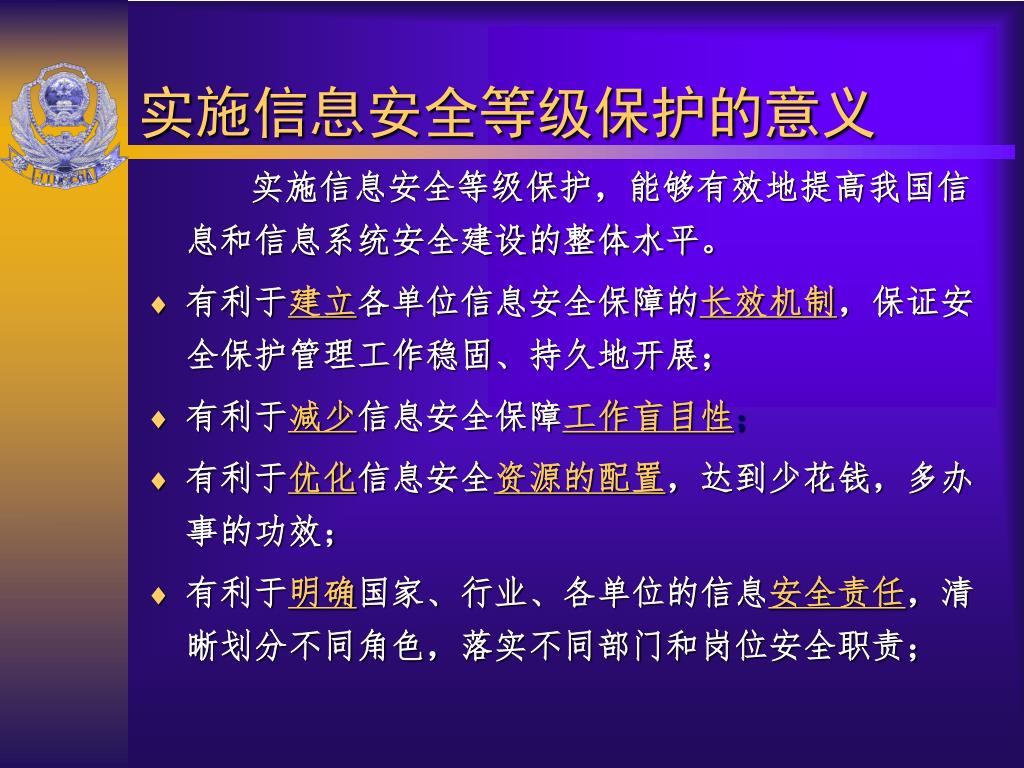 实施信息安全等级保护的意义

实施信息安全等级保护，能够有效地提高我国信息和信息系统安全建设的整体水平。

♦ 有利于建立各单位信息安全保障的长效机制，保证安全保护管理工作稳固、持久地开展；

♦ 有利于减少信息安全保障工作盲目性；

♦ 有利于优化信息安全资源的配置，达到少花钱，多办事的功效；

♦ 有利于明确国家、行业、各单位的信息安全责任，清晰划分不同角色，落实不同部门和岗位安全职责；